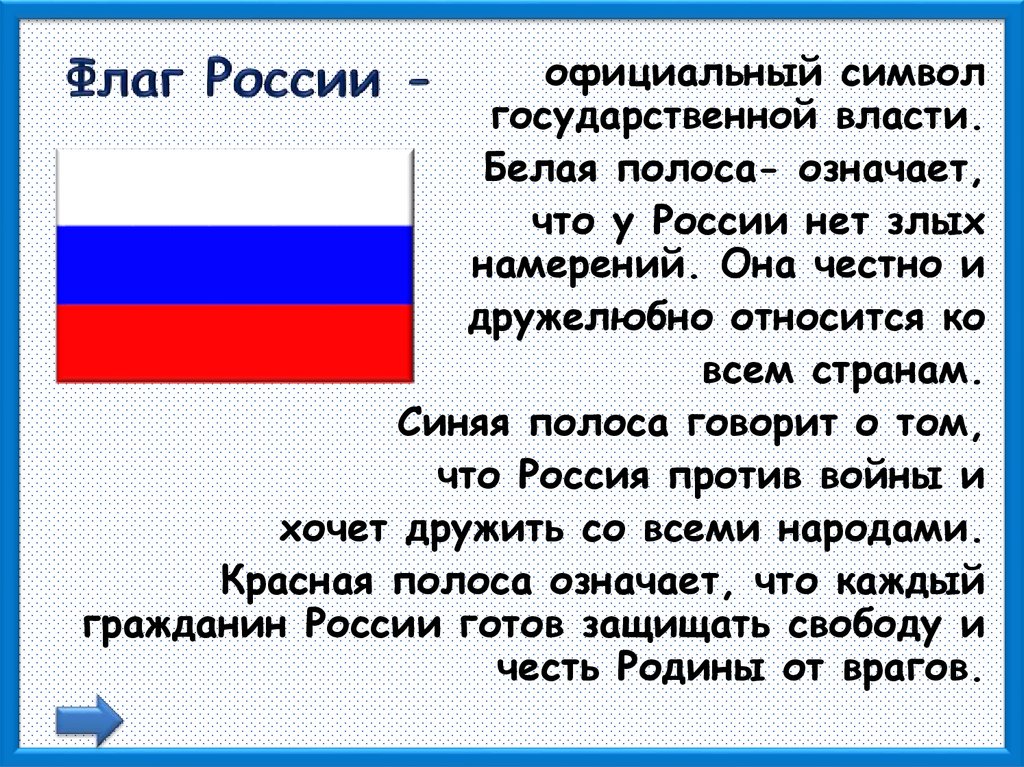 Флаг России -

официальный символ государственной власти.

Белая полоса- означает, что у России нет злых намерений. Она честно и дружелюбно относится ко всем странам.

Синяя полоса говорит о том, что Россия против войны и хочет дружить со всеми народами.

Красная полоса означает, что каждый гражданин России готов защищать свободу и честь Родины от врагов.